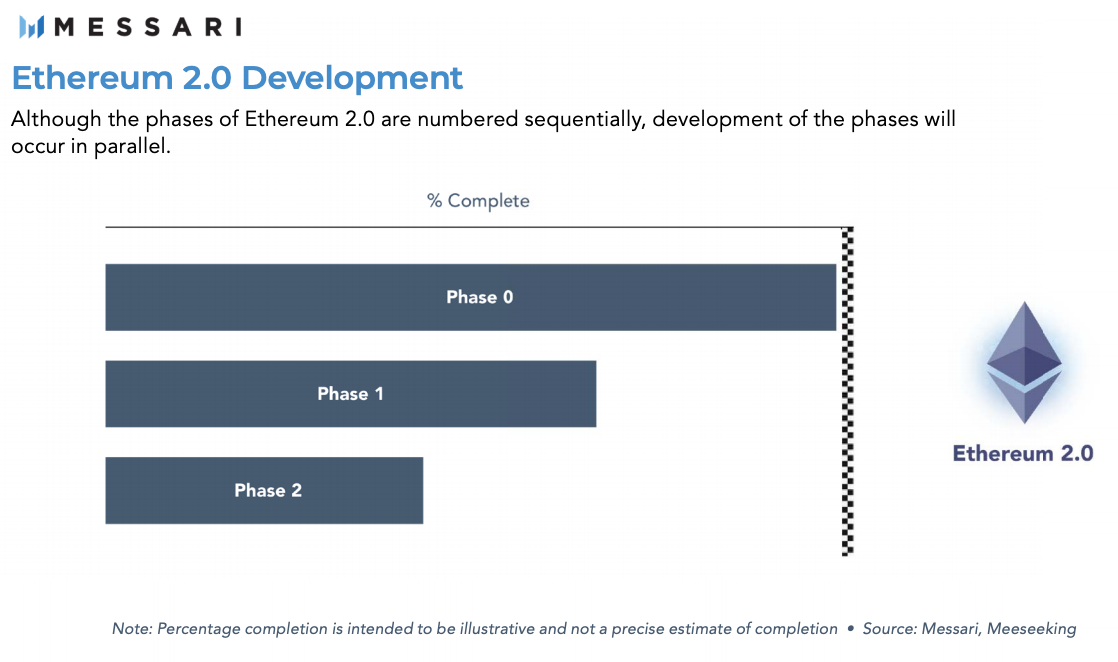 MESSARI

Ethereum 2.0 Development

Although the phases of Ethereum 2.0 are numbered sequentially, development of the phases will occur in parallel.

% Complete

Phase 0

Phase 1

Phase 2

Ethereum 2.0

Note: Percentage completion is intended to be illustrative and not a precise estimate of completion • Source: Messari, Meeseeking